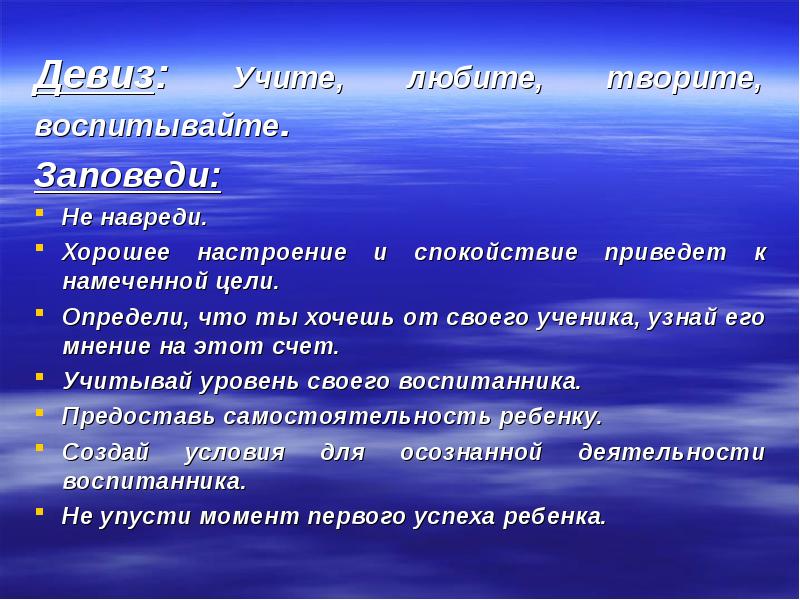 Девиз: Учите, любите, творите, воспитывайте.

Заповеди:

- Не навреди.
- Хорошее настроение и спокойствие приведет к намеченной цели.
- Определи, что ты хочешь от своего ученика, узнай его мнение на этот счет.
- Учитывай уровень своего воспитанника.
- Предоставь самостоятельность ребенку.
- Создай условия для осознанной деятельности воспитанника.
- Не упусти момент первого успеха ребенка.